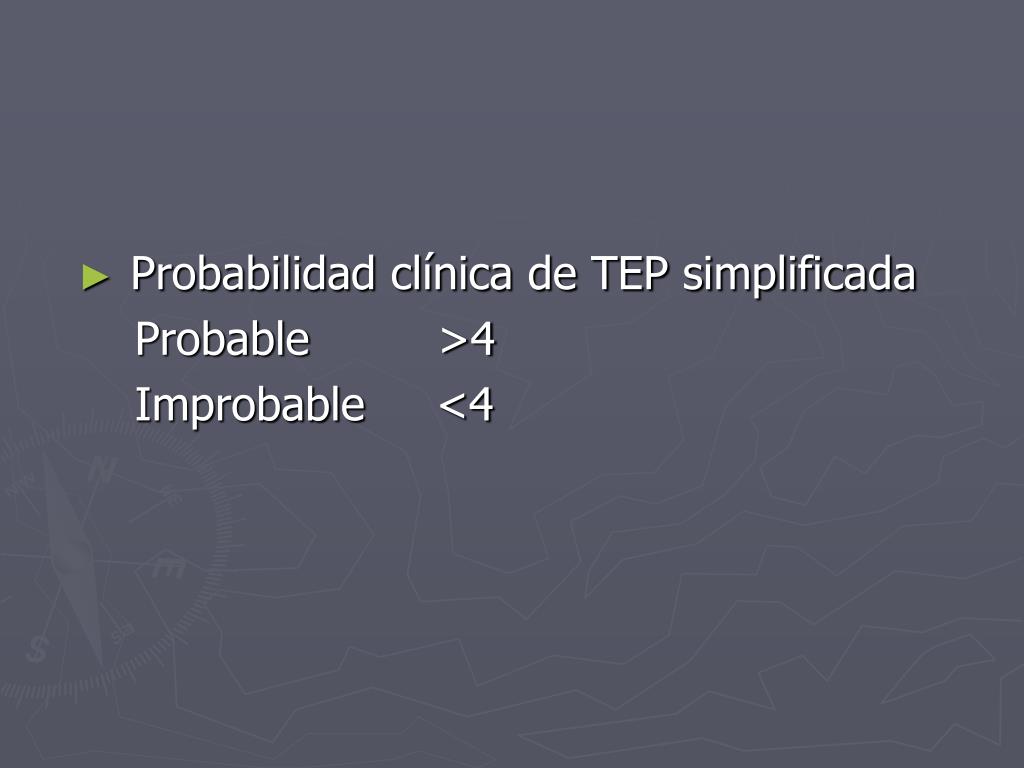 ► Probabilidad clínica de TEP simplificada

Probable >4

Improbable <4